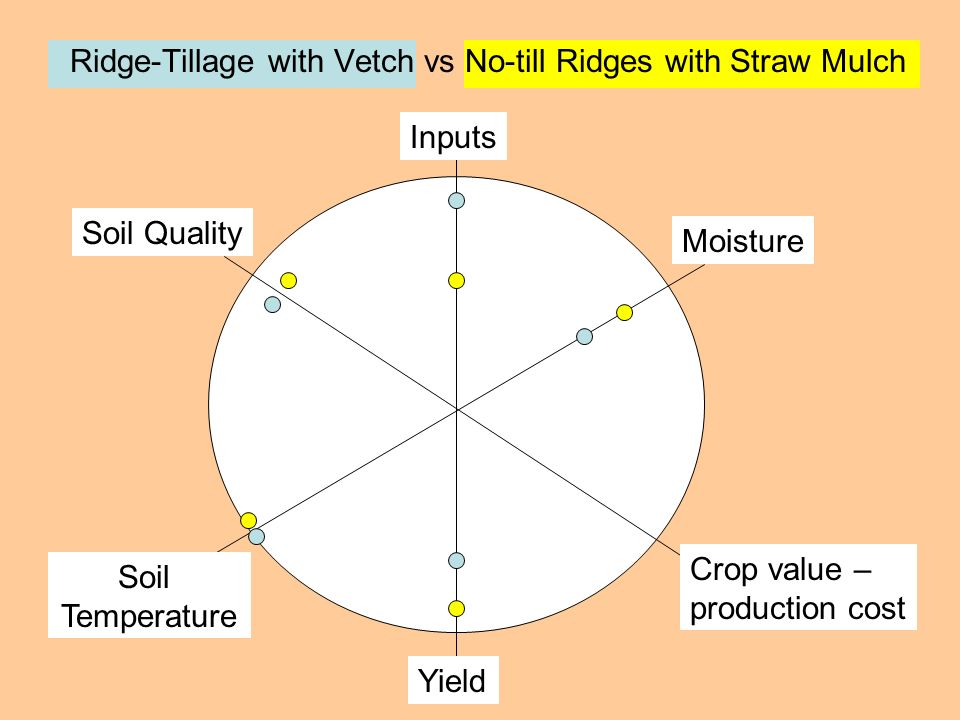 Ridge-Tillage with Vetch vs No-till Ridges with Straw Mulch

Inputs

Soil Quality

Moisture

Soil Temperature

Crop value – production cost

Yield